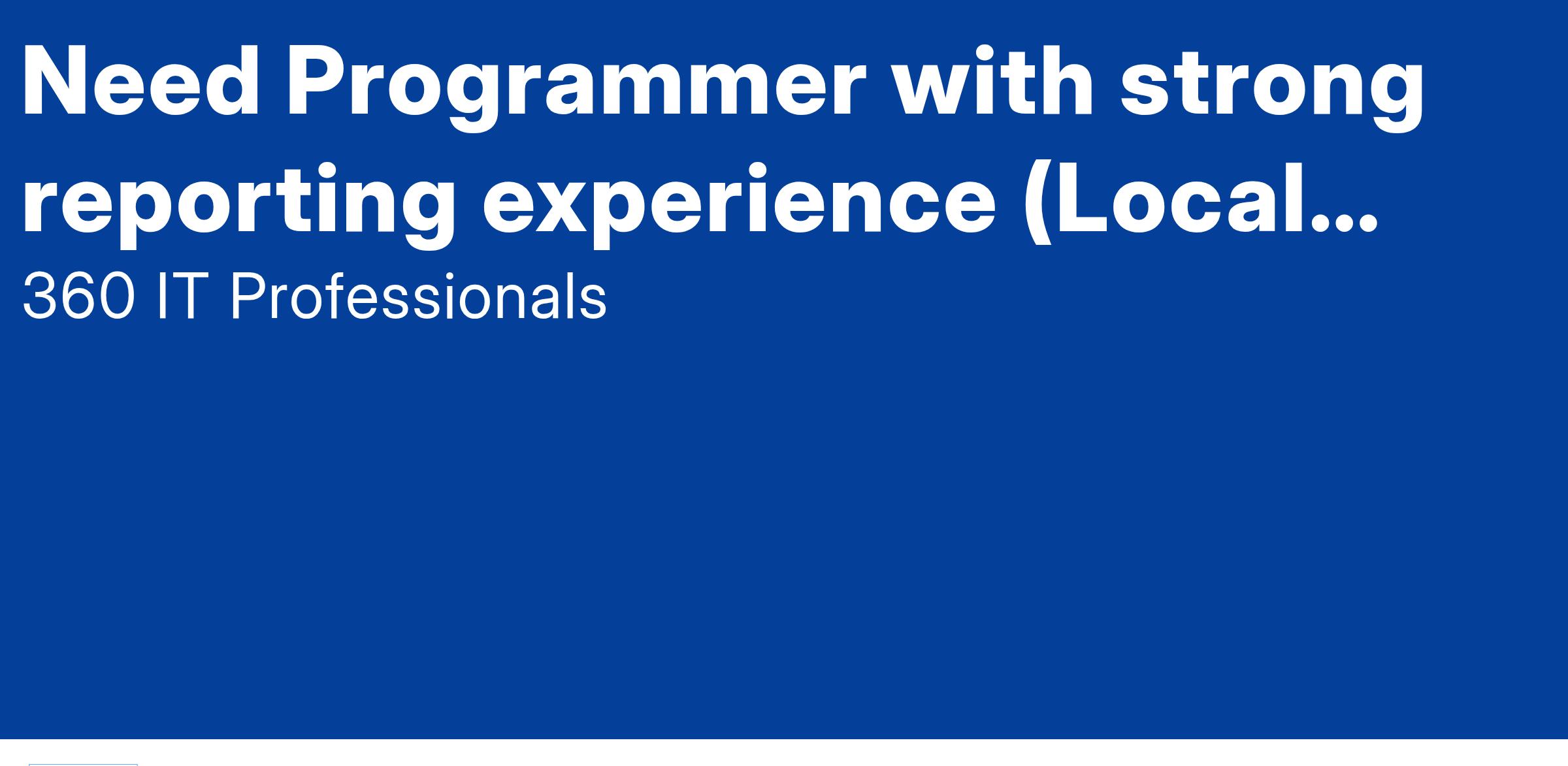 Need Programmer with strong reporting experience (Local...

360 IT Professionals